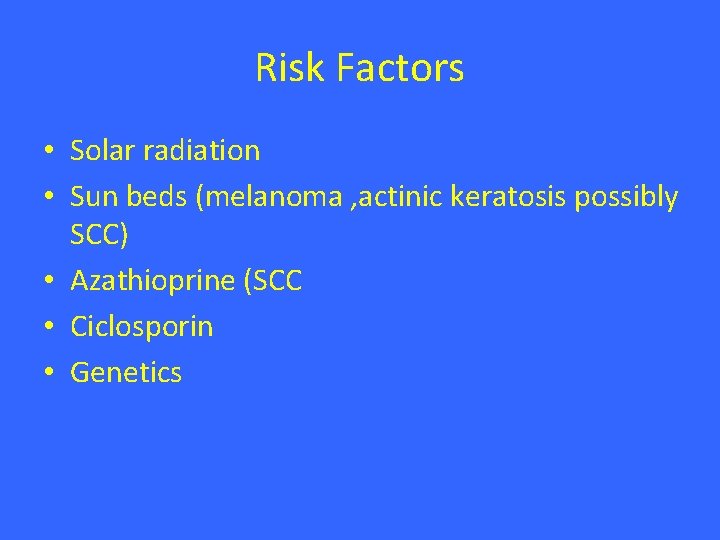 Risk Factors

• Solar radiation
• Sun beds (melanoma ,actinic keratosis possibly SCC)
• Azathioprine (SCC
• Ciclosporin
• Genetics